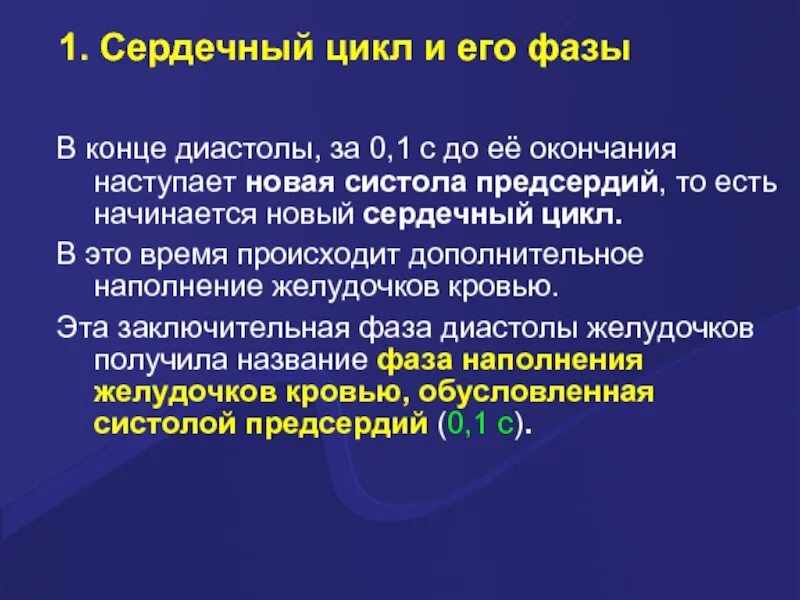 1. Сердечный цикл и его фазы

В конце диастолы, за 0,1 с до её окончания наступает новая систола предсердий, то есть начинается новый сердечный цикл.

В это время происходит дополнительное наполнение желудочков кровью.

Эта заключительная фаза диастолы желудочков получила название фаза наполнения желудочков кровью, обусловленная систолой предсердий (0,1 с).